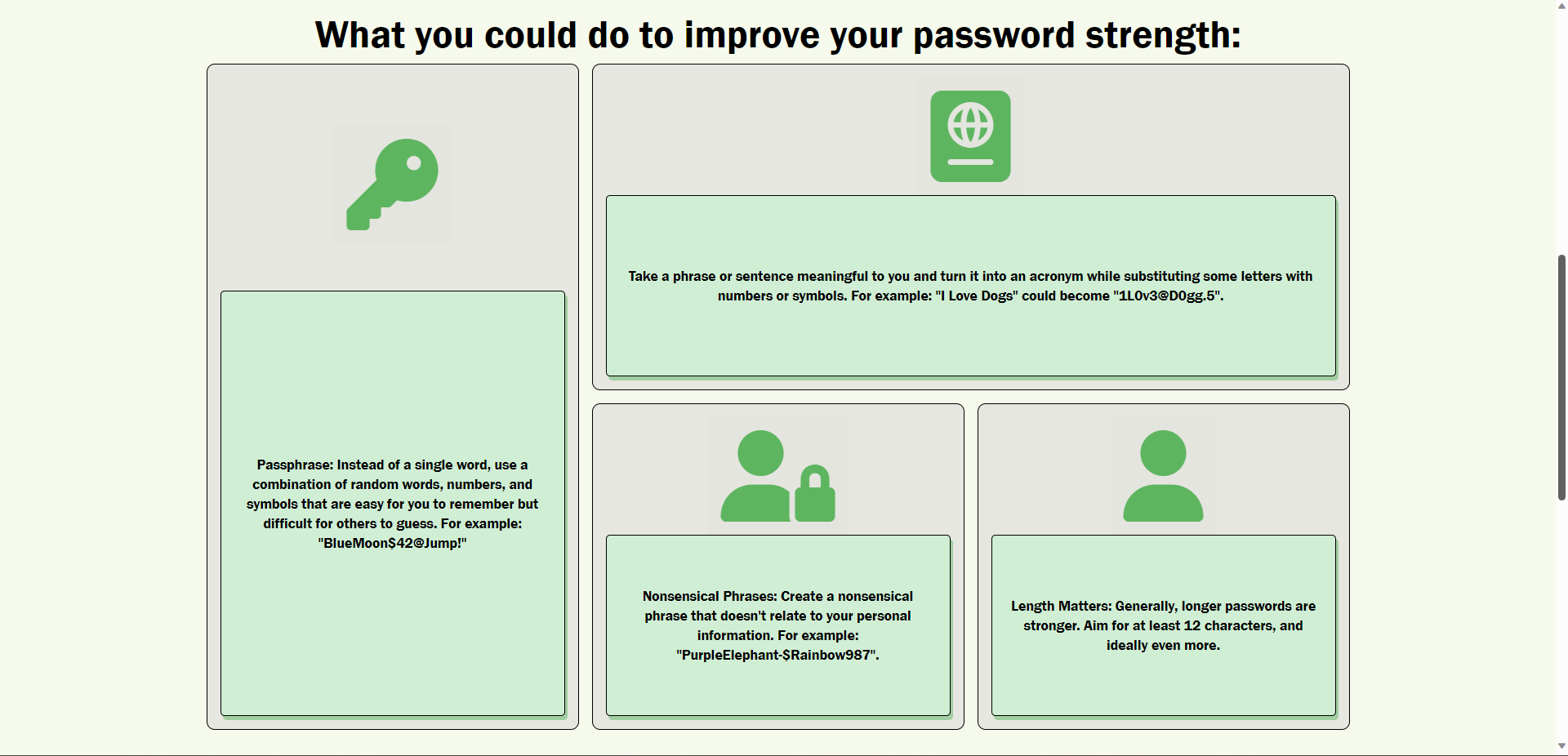 What you could do to improve your password strength:

Passphrase: Instead of a single word, use a combination of random words, numbers, and symbols that are easy for you to remember but difficult for others to guess. For example: "BlueMoon$42@Jump!"

Take a phrase or sentence meaningful to you and turn it into an acronym while substituting some letters with numbers or symbols. For example: "I Love Dogs" could become "1L0v3@D0gg.5".

Nonsensical Phrases: Create a nonsensical phrase that doesn't relate to your personal information. For example: "PurpleElephant-$Rainbow987".

Length Matters: Generally, longer passwords are stronger. Aim for at least 12 characters, and ideally even more.